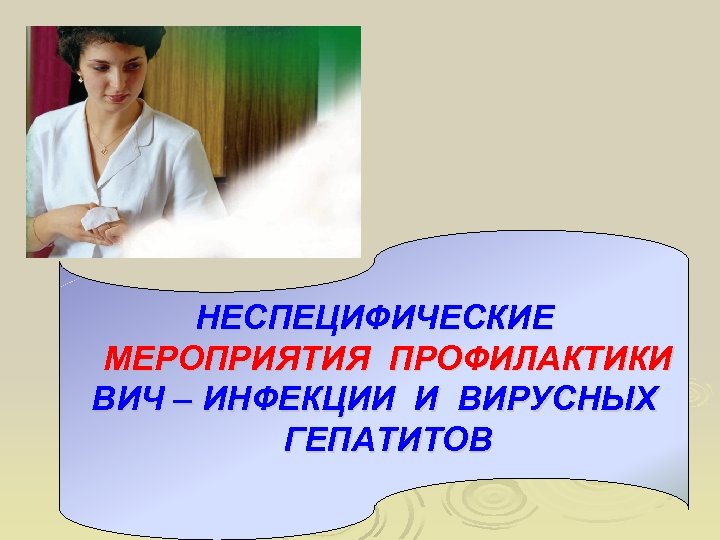 НЕСПЕЦИФИЧЕСКИЕ МЕРОПРИЯТИЯ ПРОФИЛАКТИКИ ВИЧ – ИНФЕКЦИИ И ВИРУСНЫХ ГЕПАТИТОВ